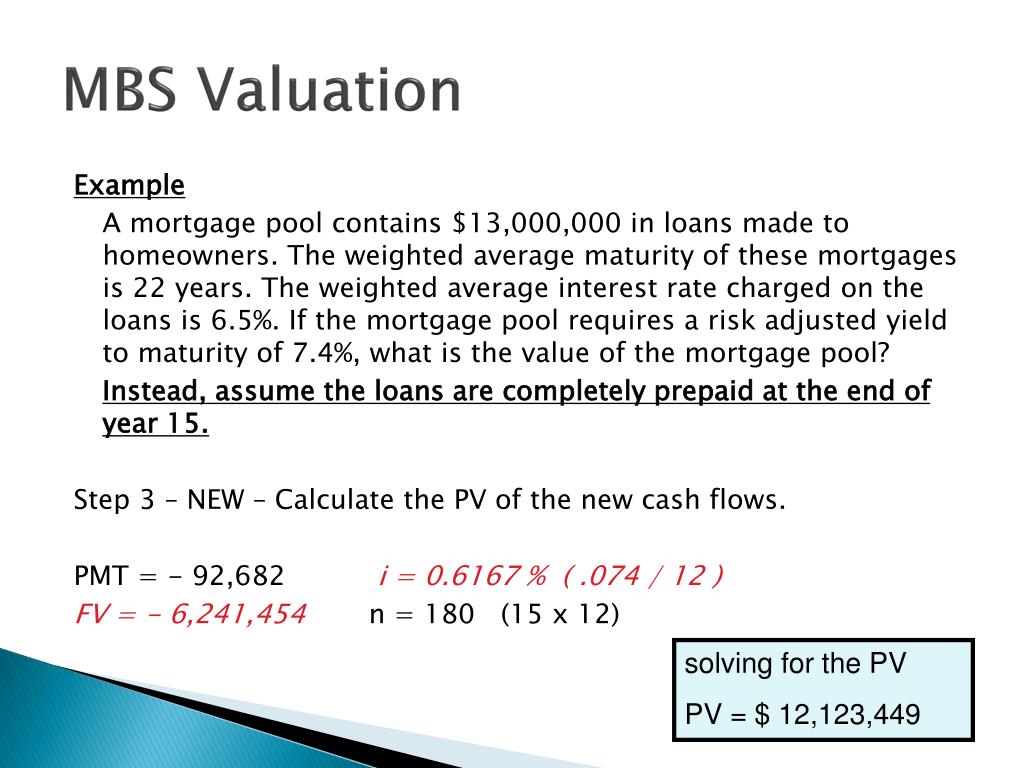 MBS Valuation

Example

A mortgage pool contains \$13,000,000 in loans made to homeowners. The weighted average maturity of these mortgages is 22 years. The weighted average interest rate charged on the loans is 6.5%. If the mortgage pool requires a risk adjusted yield to maturity of 7.4%, what is the value of the mortgage pool?

Instead, assume the loans are completely prepaid at the end of year 15.

Step 3 – NEW – Calculate the PV of the new cash flows.

PMT = - 92,682   i = 0.6167 % ( .074 / 12 )
FV = - 6,241,454   n = 180 (15 x 12)

solving for the PV
PV = \$ 12,123,449